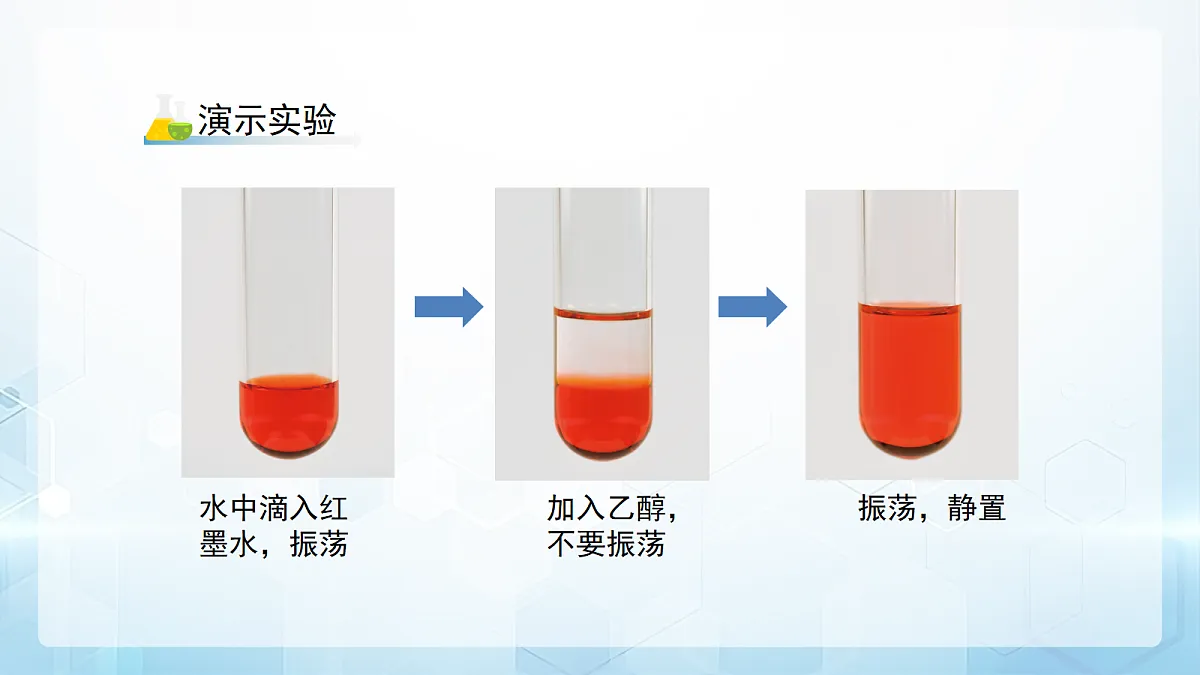 演示实验

水中滴入红墨水，振荡

加入乙醇，不要振荡

振荡，静置